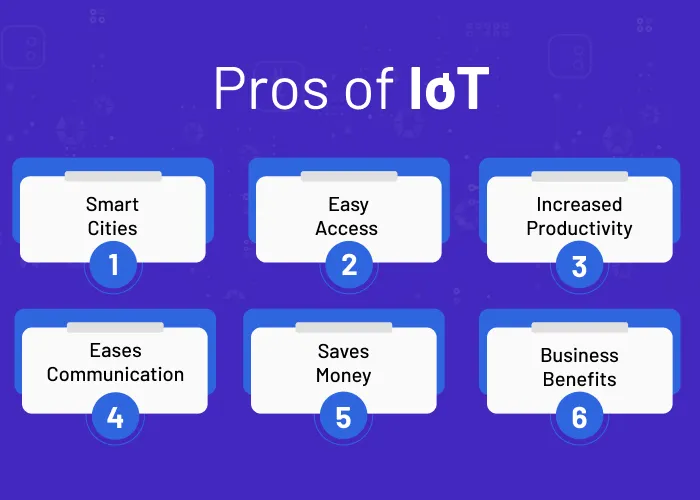 Pros of IoT

Smart Cities
1

Easy Access
2

Increased Productivity
3

Eases Communication
4

Saves Money
5

Business Benefits
6